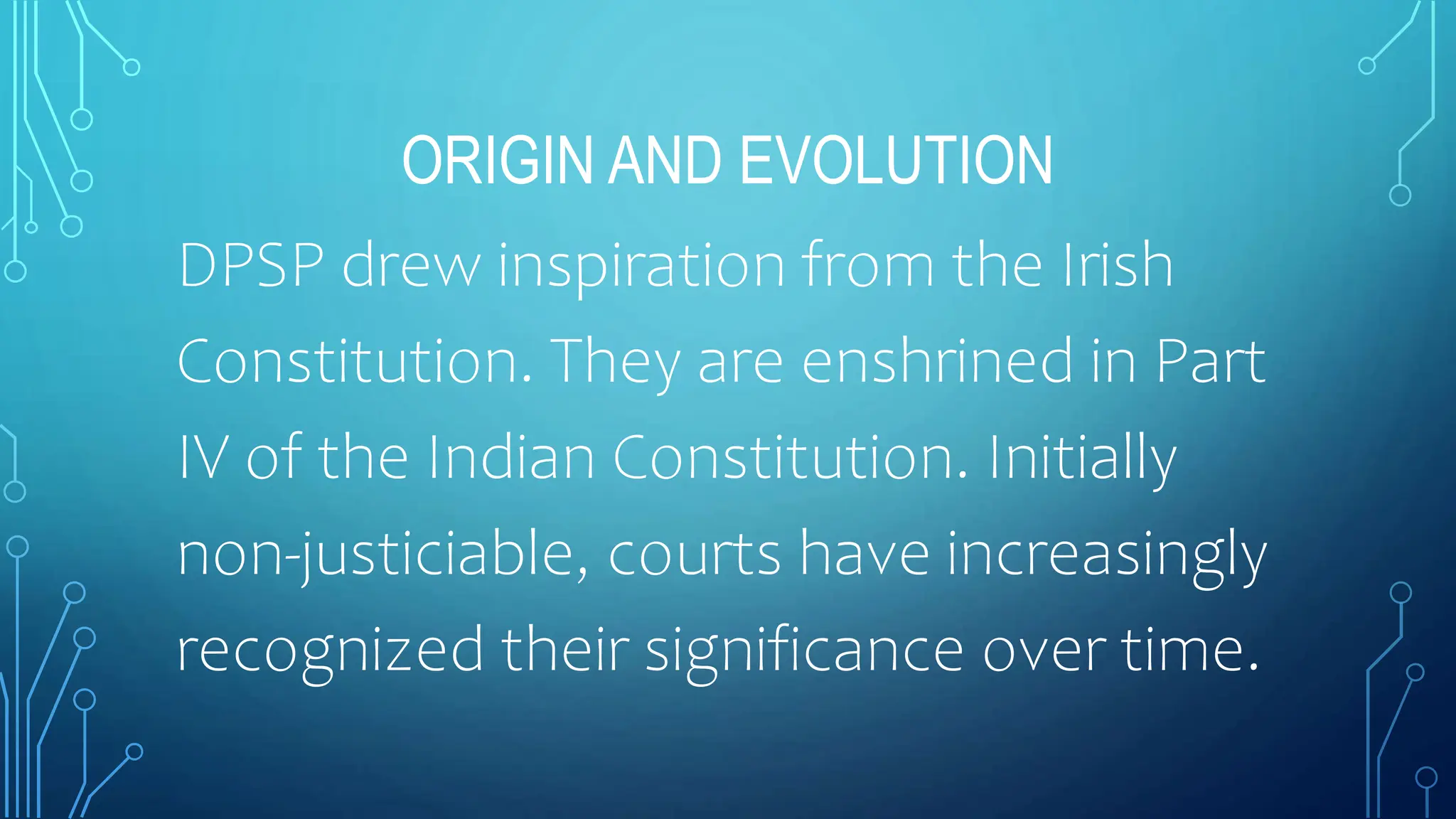 ORIGIN AND EVOLUTION

DPSP drew inspiration from the Irish Constitution. They are enshrined in Part IV of the Indian Constitution. Initially non-justiciable, courts have increasingly recognized their significance over time.